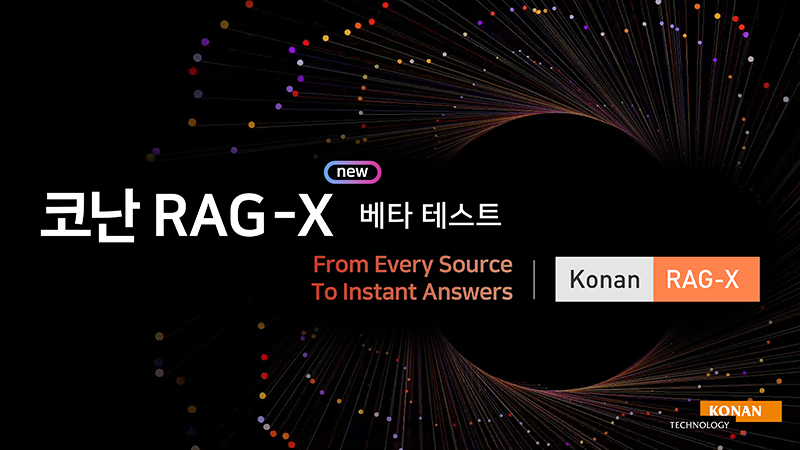 new

코난 RAG-X 베타 테스트

From Every Source
To Instant Answers

Konan RAG-X

KONAN
TECHNOLOGY